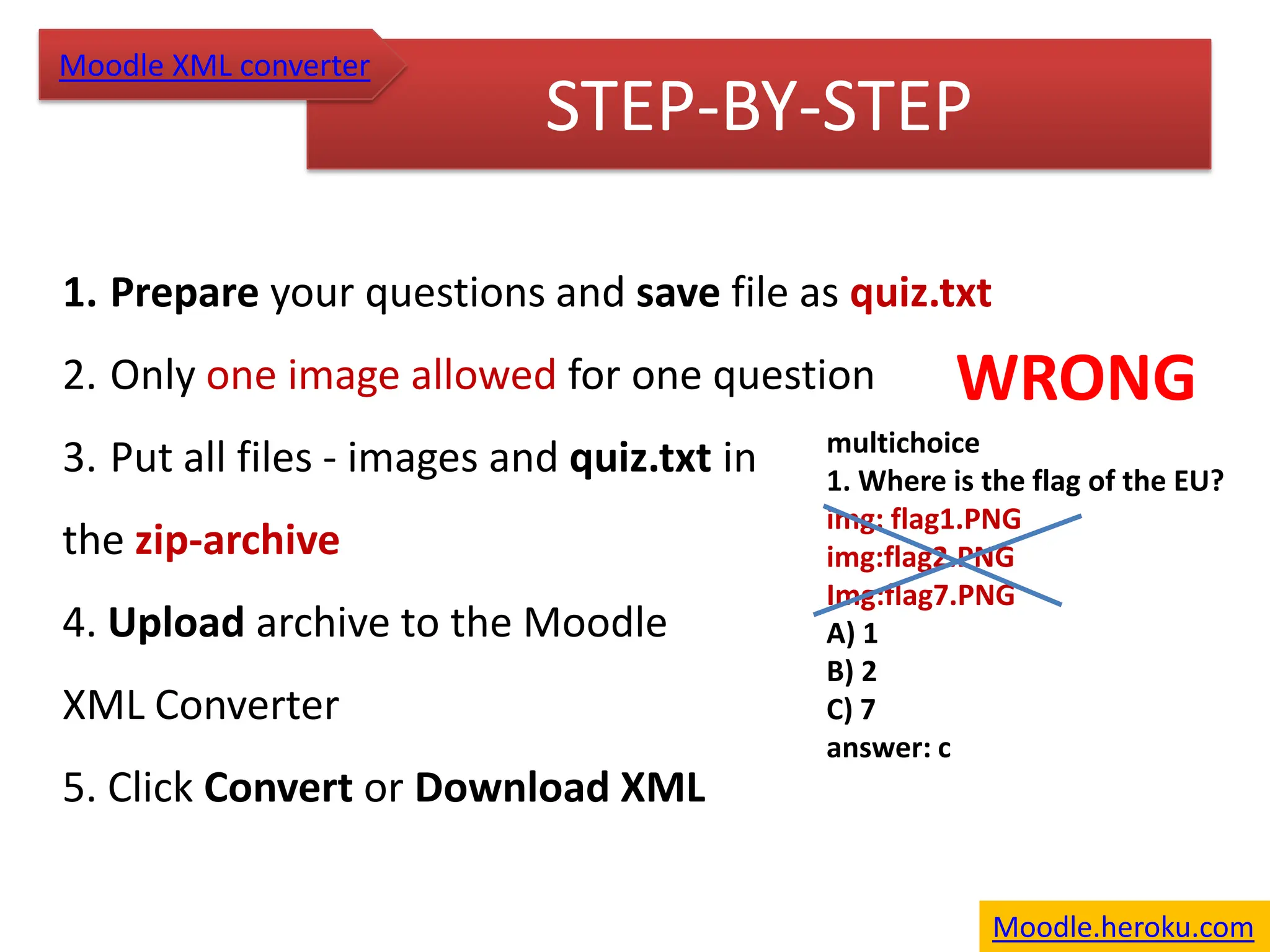 Moodle XML converter

STEP-BY-STEP

1. Prepare your questions and save file as quiz.txt

2. Only one image allowed for one question

3. Put all files - images and quiz.txt in the zip-archive

4. Upload archive to the Moodle XML Converter

5. Click Convert or Download XML

WRONG

multichoice
1. Where is the flag of the EU?
img: flag1.PNG
img:flag2.PNG
Img:flag7.PNG
A) 1
B) 2
C) 7
answer: c

Moodle.heroku.com